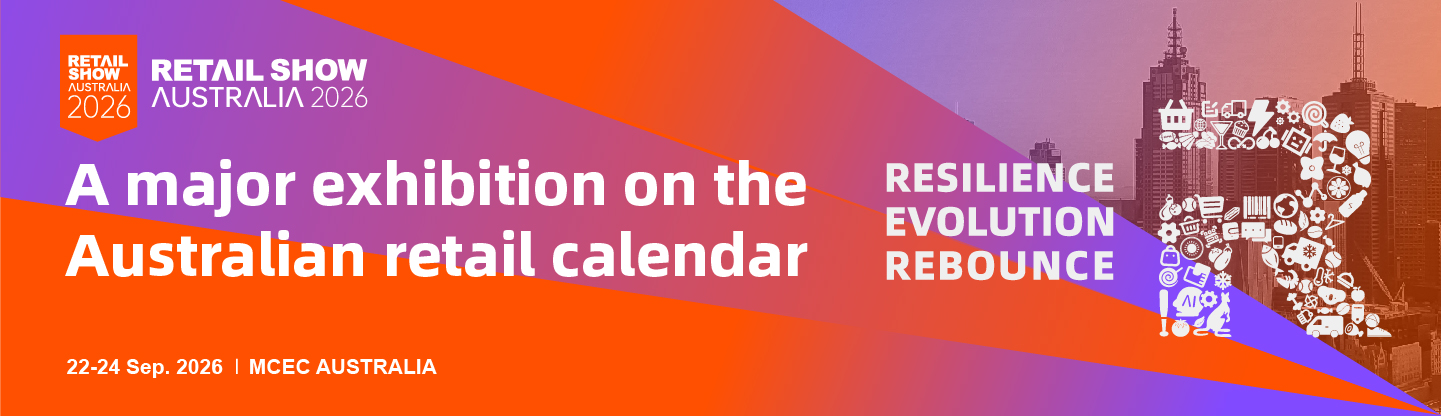 RETAIL SHOW AUSTRALIA 2026

RETAIL SHOW AUSTRALIA 2026

A major exhibition on the Australian retail calendar

RESILIENCE
EVOLUTION
REBOUNCE

AI

22-24 Sep. 2026 | MCEC AUSTRALIA